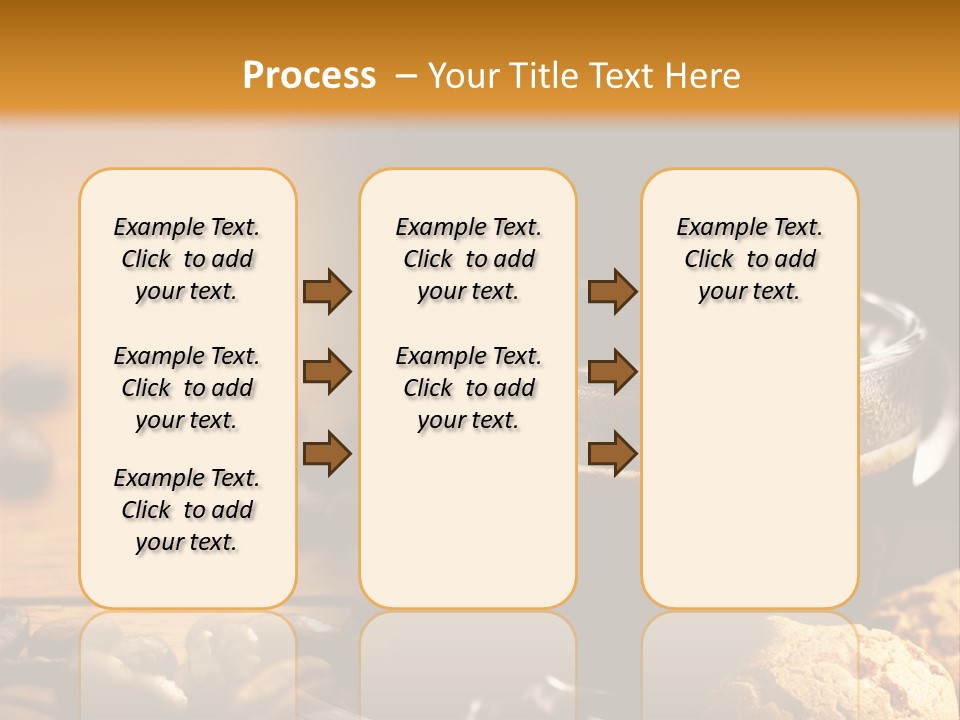 Process – Your Title Text Here

Example Text. Click to add your text.

Example Text. Click to add your text.

Example Text. Click to add your text.

Example Text. Click to add your text.

Example Text. Click to add your text.

Example Text. Click to add your text.